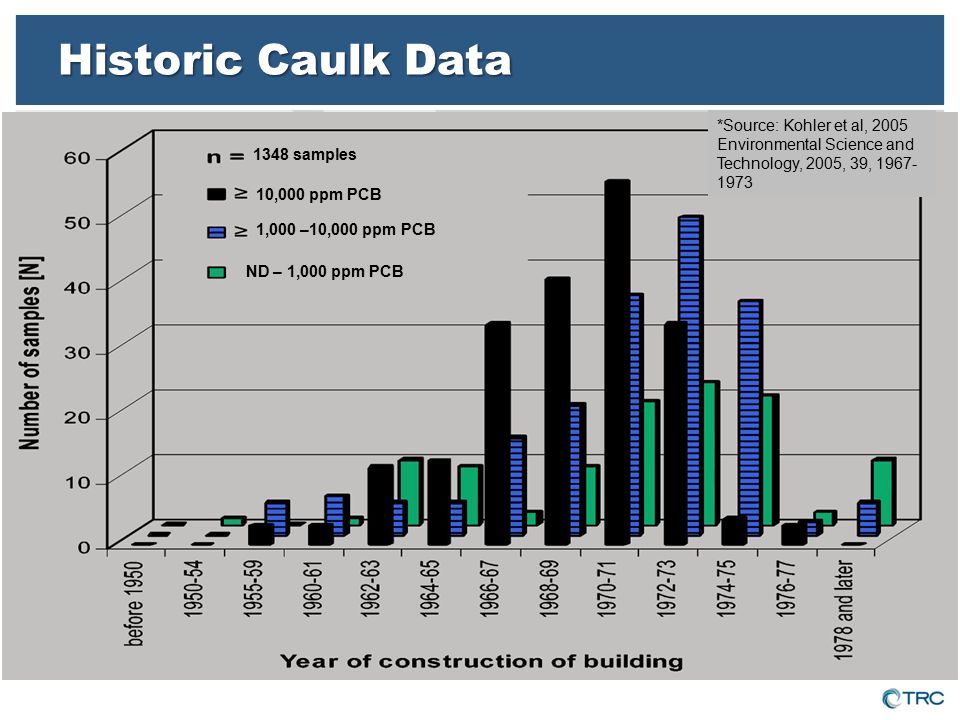 Historic Caulk Data

*Source: Kohler et al, 2005 Environmental Science and Technology, 2005, 39, 1967-1973

n = 1348 samples

≥ 10,000 ppm PCB

≥ 1,000 –10,000 ppm PCB

ND – 1,000 ppm PCB

Number of samples [N]

60
50
40
30
20
10
0

before 1950
1950-54
1955-59
1960-61
1962-63
1964-65
1966-67
1968-69
1970-71
1972-73
1974-75
1976-77
1978 and later

Year of construction of building

TRC